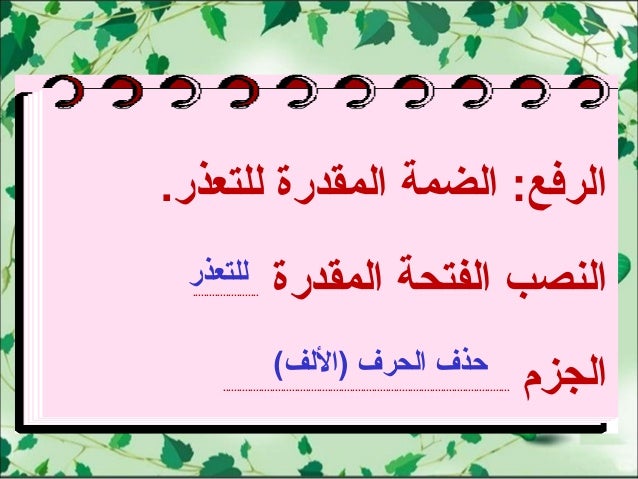 الرفع: الضمة المقدرة للتعذر.

النصب الفتحة المقدرة للتعذر

الجزم حذف الحرف (الألف)